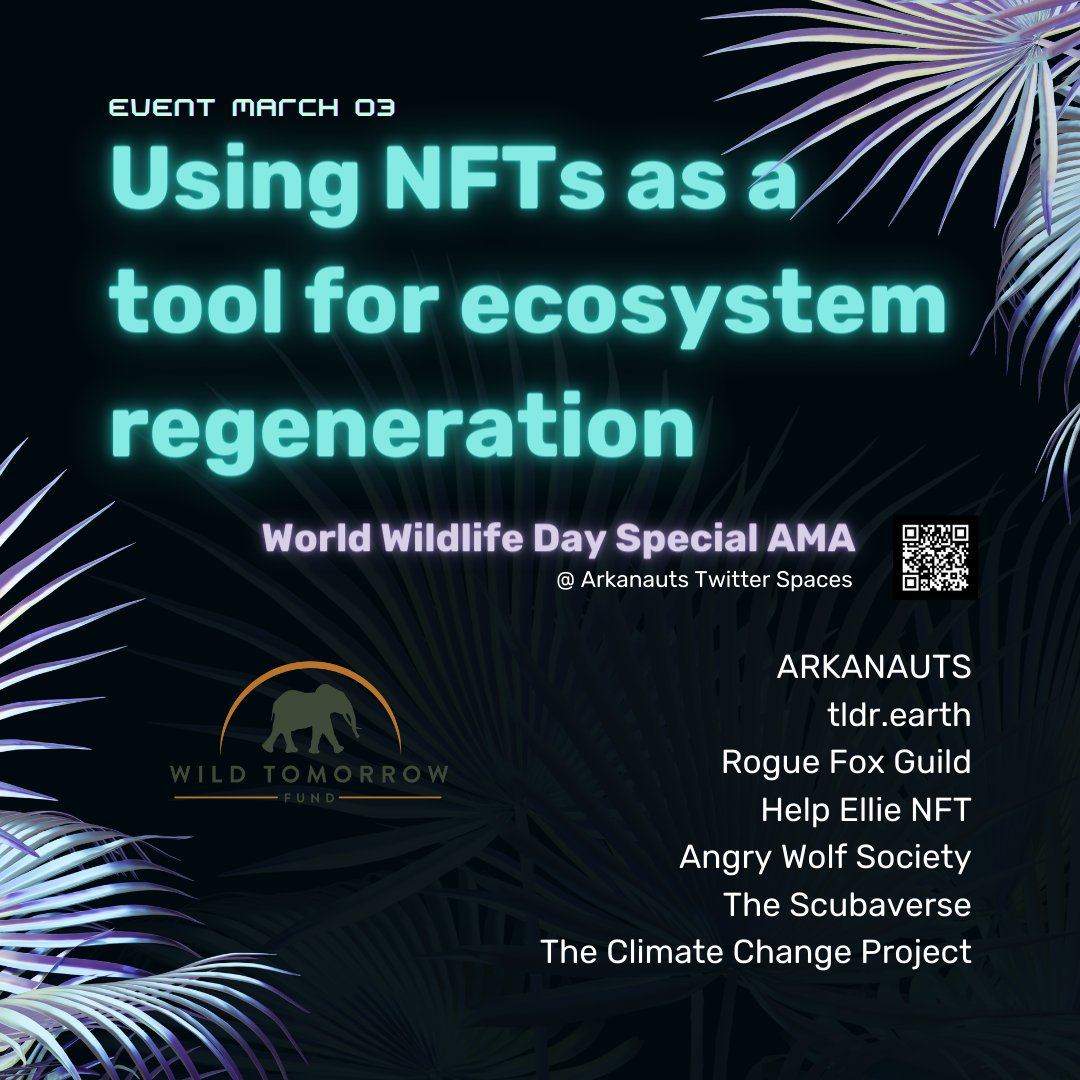 EVENT MARCH 03

Using NFTs as a tool for ecosystem regeneration

World Wildlife Day Special AMA
@ Arkanauts Twitter Spaces

WILD TOMORROW
FUND

ARKANAUTS
tldr.earth
Rogue Fox Guild
Help Ellie NFT
Angry Wolf Society
The Scubaverse
The Climate Change Project